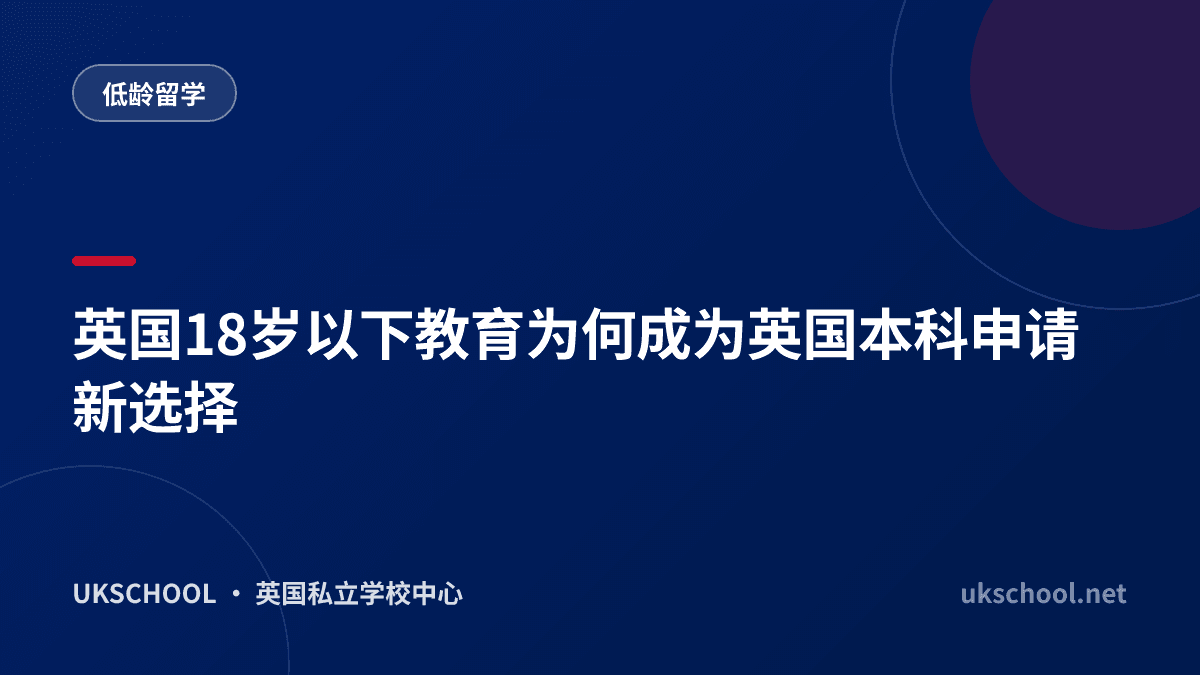 低龄留学

英国18岁以下教育为何成为英国本科申请新选择

UKSCHOOL · 英国私立学校中心

ukschool.net